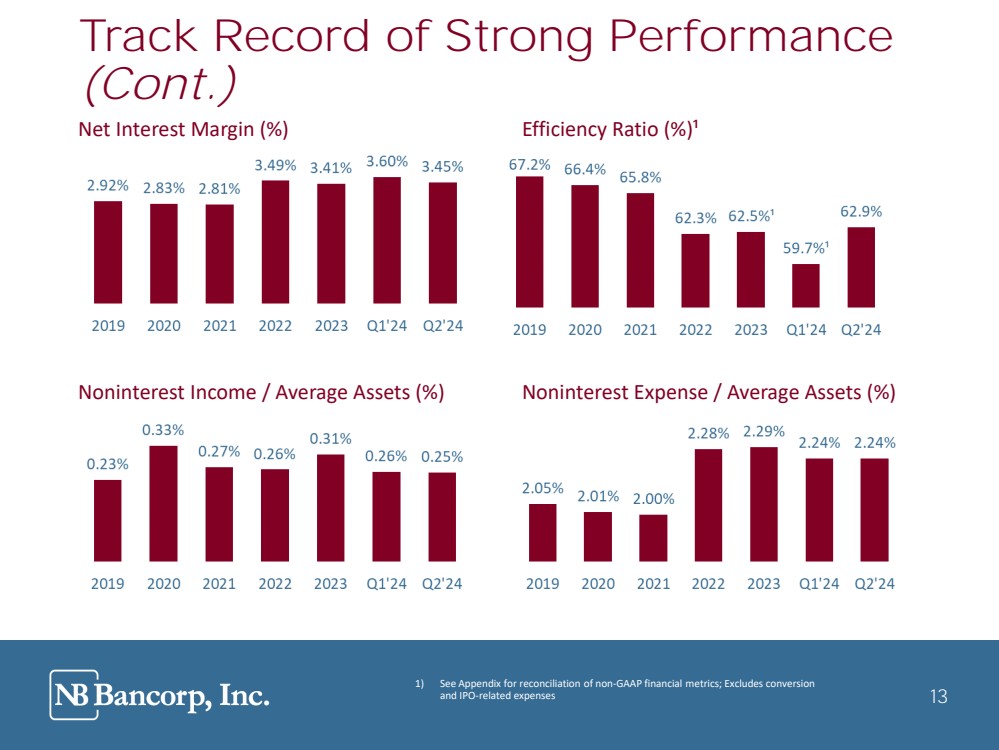 Track Record of Strong Performance
(Cont.)

Net Interest Margin (%)

2.92% 2.83% 2.81% 3.49% 3.41% 3.60% 3.45%

2019 2020 2021 2022 2023 Q1'24 Q2'24

Efficiency Ratio (%)¹

67.2% 66.4% 65.8% 62.3% 62.5%¹ 59.7%¹ 62.9%

2019 2020 2021 2022 2023 Q1'24 Q2'24

Noninterest Income / Average Assets (%)

0.23% 0.33% 0.27% 0.26% 0.31% 0.26% 0.25%

2019 2020 2021 2022 2023 Q1'24 Q2'24

Noninterest Expense / Average Assets (%)

2.05% 2.01% 2.00% 2.28% 2.29% 2.24% 2.24%

2019 2020 2021 2022 2023 Q1'24 Q2'24

NB Bancorp, Inc.

1) See Appendix for reconciliation of non-GAAP financial metrics; Excludes conversion and IPO-related expenses

13